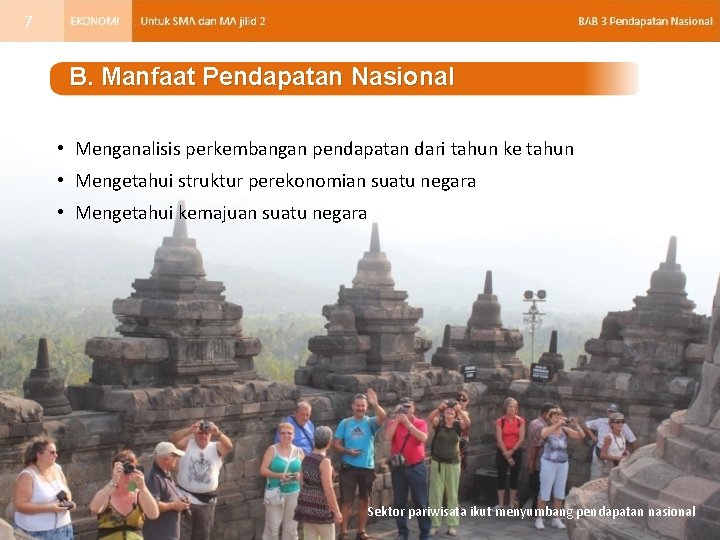 7 EKONOMI Untuk SMA dan MA jilid 2 BAB 3 Pendapatan Nasional

B. Manfaat Pendapatan Nasional

• Menganalisis perkembangan pendapatan dari tahun ke tahun
• Mengetahui struktur perekonomian suatu negara
• Mengetahui kemajuan suatu negara

Sektor pariwisata ikut menyumbang pendapatan nasional